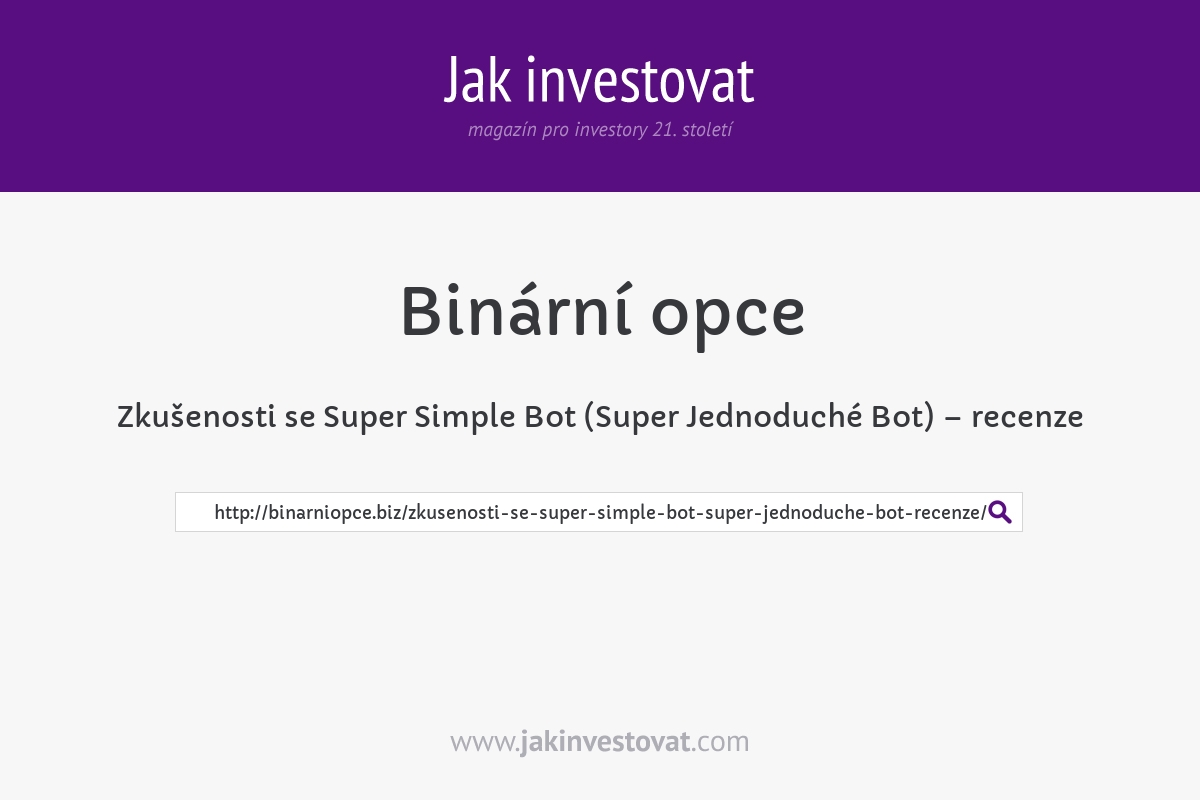 Jak investovat
magazín pro investory 21. století

Binární opce

Zkušenosti se Super Simple Bot (Super Jednoduché Bot) – recenze

http://binarniopce.biz/zkusenosti-se-super-simple-bot-super-jednoduche-bot-recenze/

www.jakinvestovat.com